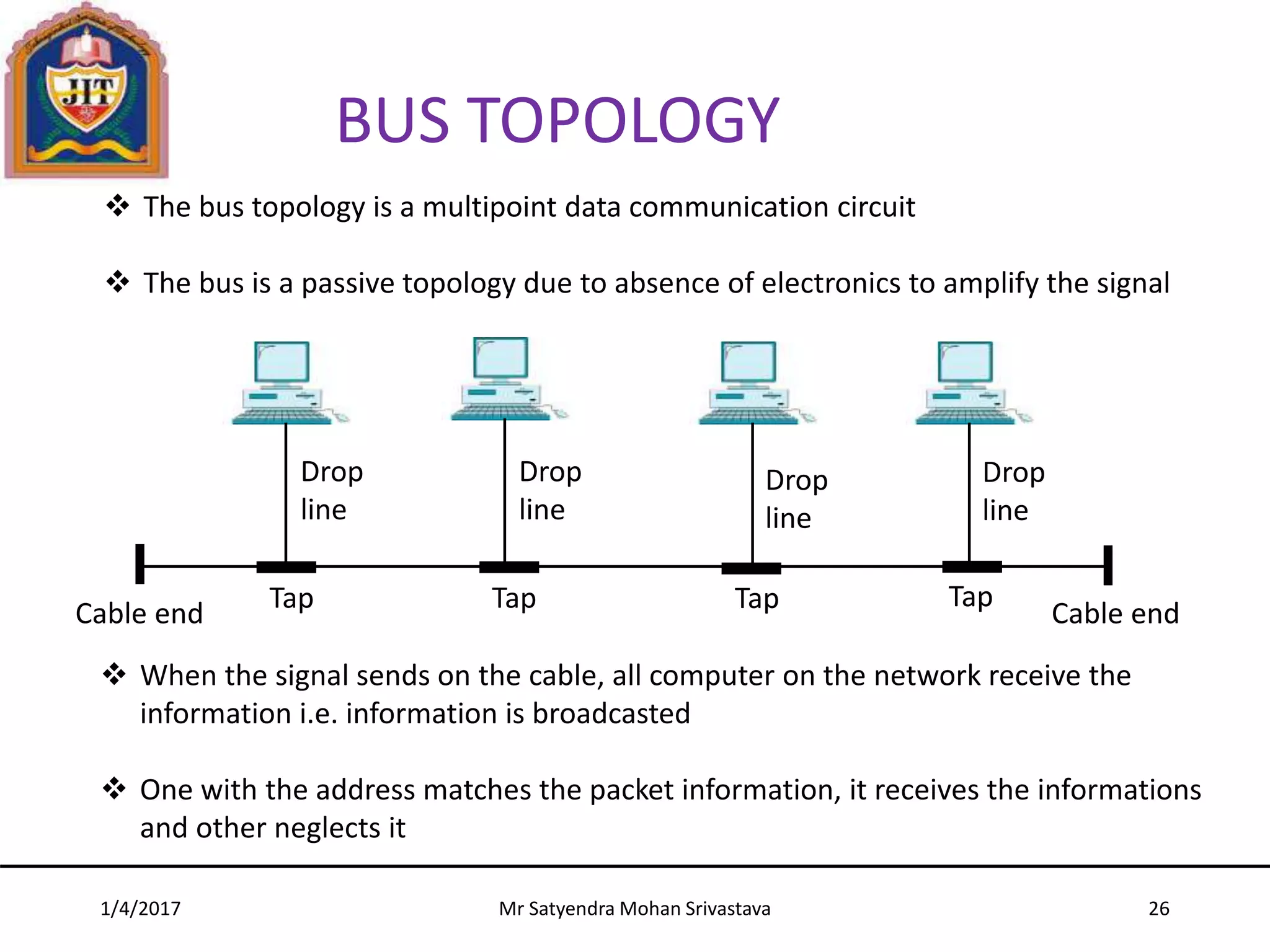 JIT

BUS TOPOLOGY

❖ The bus topology is a multipoint data communication circuit

❖ The bus is a passive topology due to absence of electronics to amplify the signal

Drop line

Drop line

Drop line

Drop line

Cable end

Tap

Tap

Tap

Tap

Cable end

❖ When the signal sends on the cable, all computer on the network receive the information i.e. information is broadcasted

❖ One with the address matches the packet information, it receives the informations and other neglects it

1/4/2017

Mr Satyendra Mohan Srivastava

26